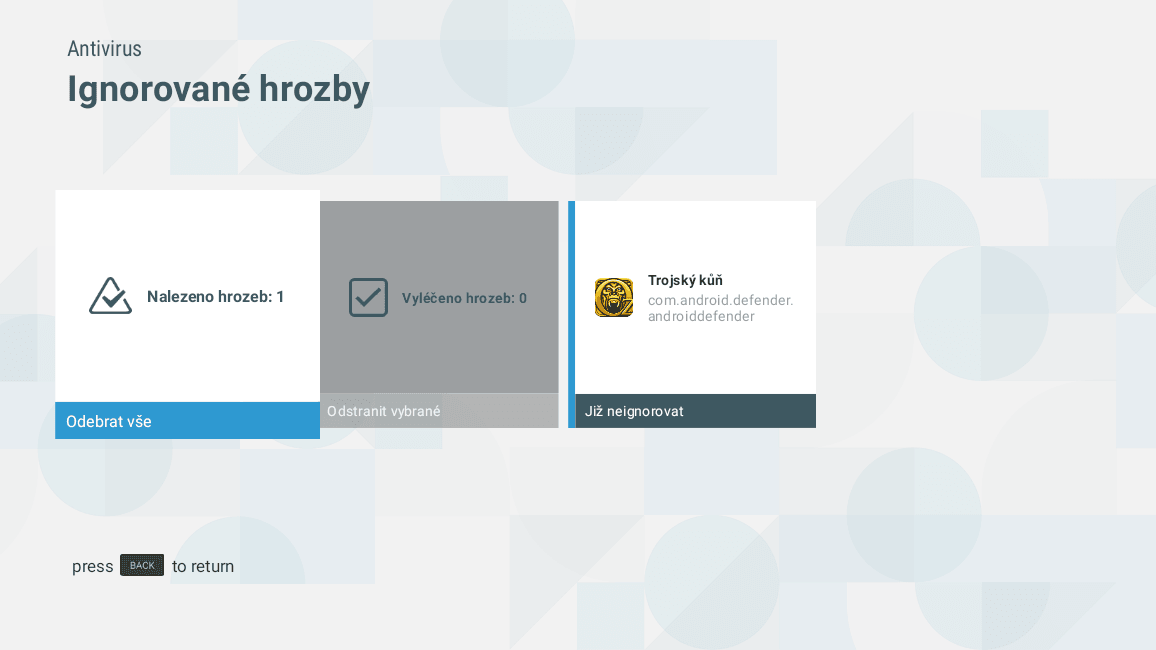 Antivirus

Ignorované hrozby

Nalezeno hrozeb: 1

Odebrat vše

Vyléčeno hrozeb: 0

Odstranit vybrané

Trojský kůň
com.android.defender.androiddefender

Již neignorovat

press BACK to return